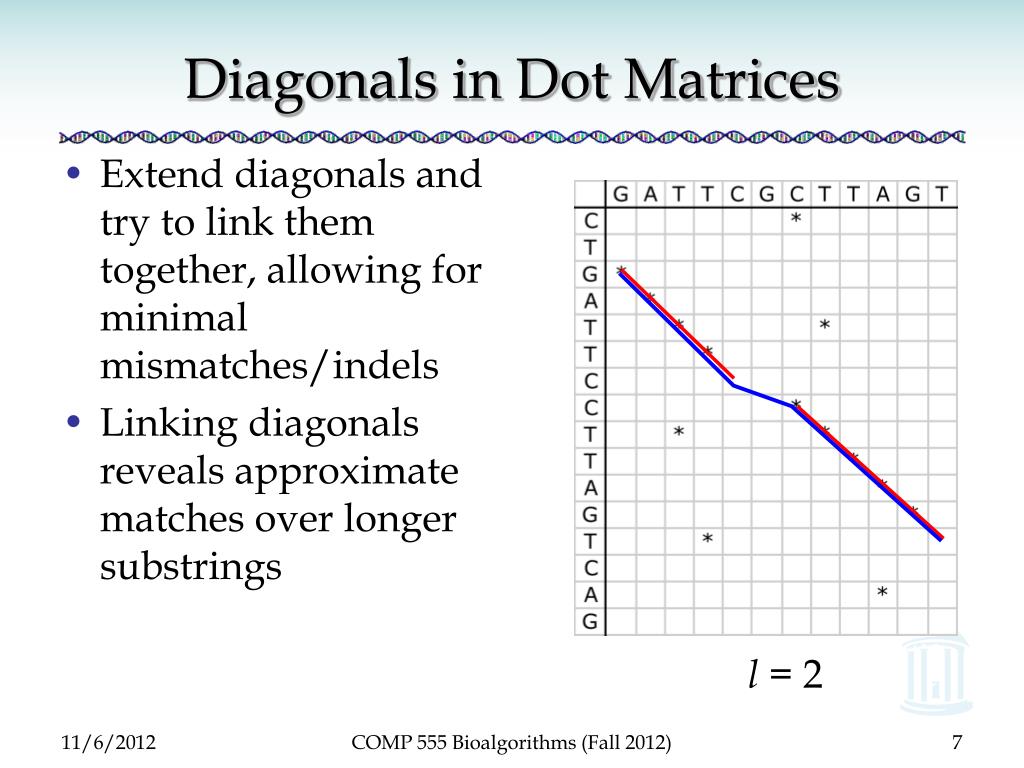 Diagonals in Dot Matrices

• Extend diagonals and try to link them together, allowing for minimal mismatches/indels
• Linking diagonals reveals approximate matches over longer substrings

| | G | A | T | T | C | G | C | T | T | A | G | T |
|---|---|---|---|---|---|---|---|---|---|---|---|---|
| C | | | | | | | * | | | | | |
| T | | | | | | | | | | | | |
| G | * | | | | | | | | | | | |
| A | | * | | | | | | | | | | |
| T | | | * | | | | | * | | | | |
| T | | | | * | | | | | | | | |
| C | | | | | | | | | | | | |
| C | | | | | | | * | | | | | |
| T | | | * | | | | | * | | | | |
| T | | | | | | | | | * | | | |
| A | | | | | | | | | | * | | |
| G | | | | | | | | | | | * | |
| T | | | | * | | | | | | | | |
| C | | | | | | | | | | | | |
| A | | | | | | | | | | * | | |
| G | | | | | | | | | | | | |

$l = 2$

11/6/2012

COMP 555 Bioalgorithms (Fall 2012)

7